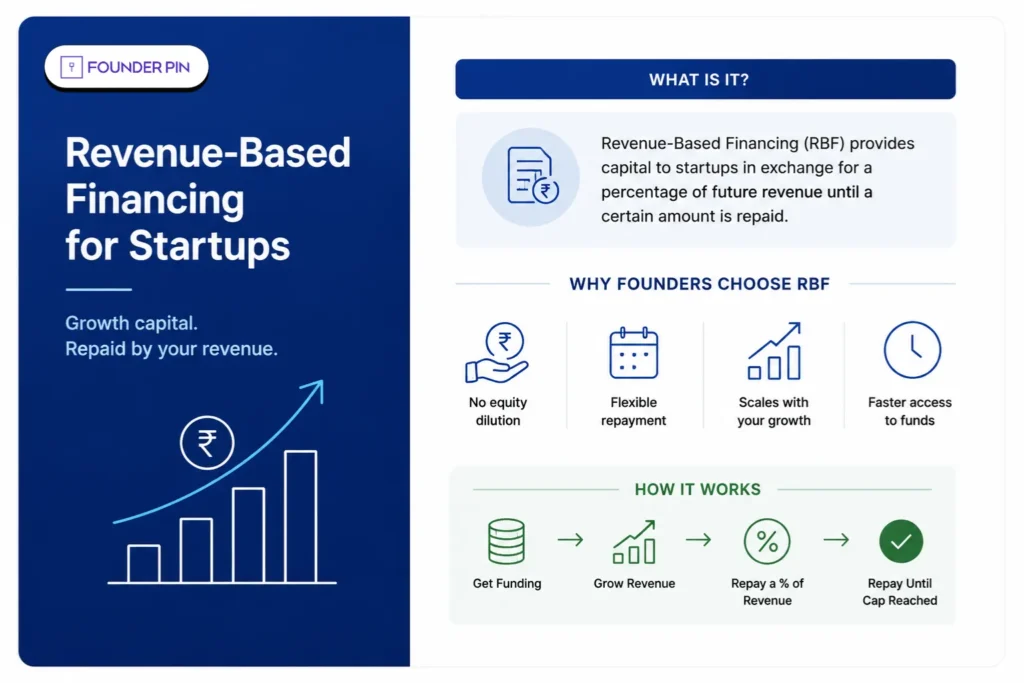 FOUNDER PIN

Revenue-Based Financing for Startups

Growth capital.
Repaid by your revenue.

₹

WHAT IS IT?

Revenue-Based Financing (RBF) provides capital to startups in exchange for a percentage of future revenue until a certain amount is repaid.

WHY FOUNDERS CHOOSE RBF

No equity dilution

Flexible repayment

Scales with your growth

Faster access to funds

HOW IT WORKS

Get Funding

Grow Revenue

Repay a % of Revenue

Repay Until Cap Reached